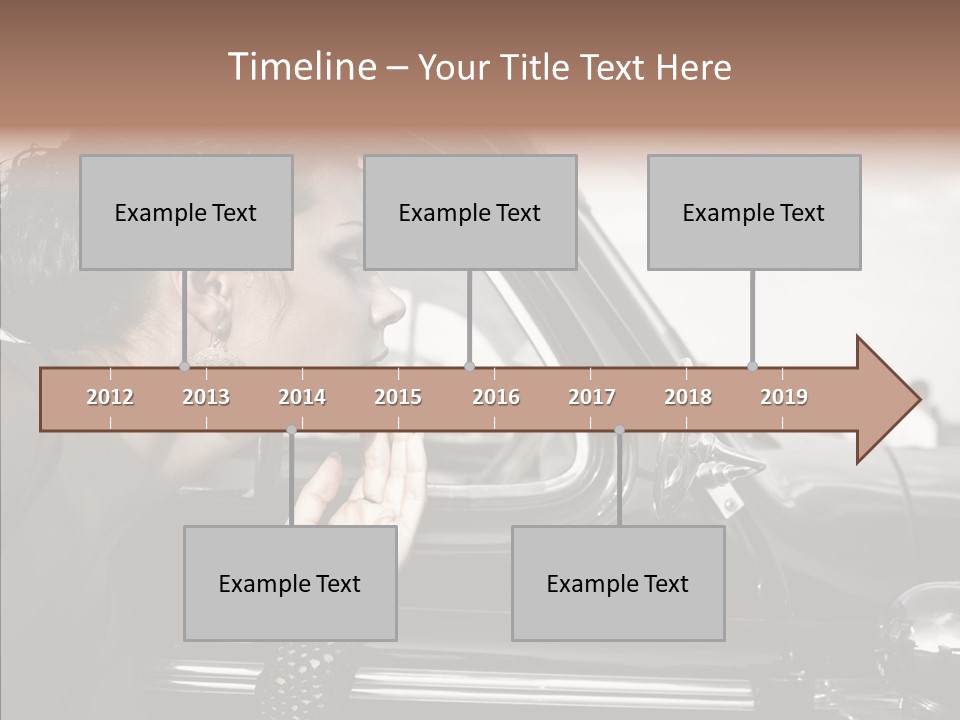 Timeline – Your Title Text Here

Example Text

Example Text

Example Text

2012 2013 2014 2015 2016 2017 2018 2019

Example Text

Example Text